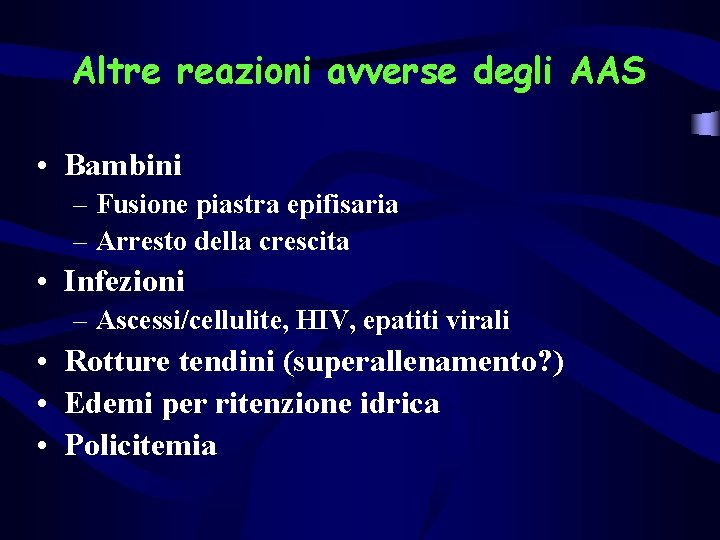 Altre reazioni avverse degli AAS

• Bambini
– Fusione piastra epifisaria
– Arresto della crescita
• Infezioni
– Ascessi/cellulite, HIV, epatiti virali
• Rotture tendini (superallenamento?)
• Edemi per ritenzione idrica
• Policitemia